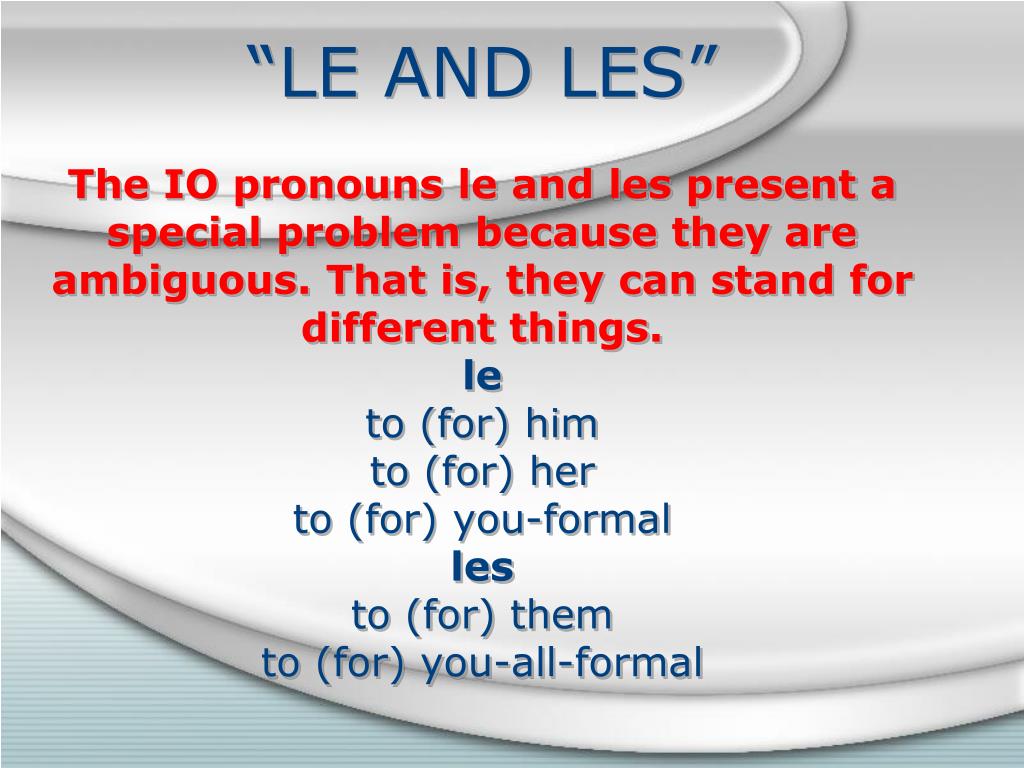 “LE AND LES”

The IO pronouns le and les present a special problem because they are ambiguous. That is, they can stand for different things.

le
to (for) him
to (for) her
to (for) you-formal
les
to (for) them
to (for) you-all-formal